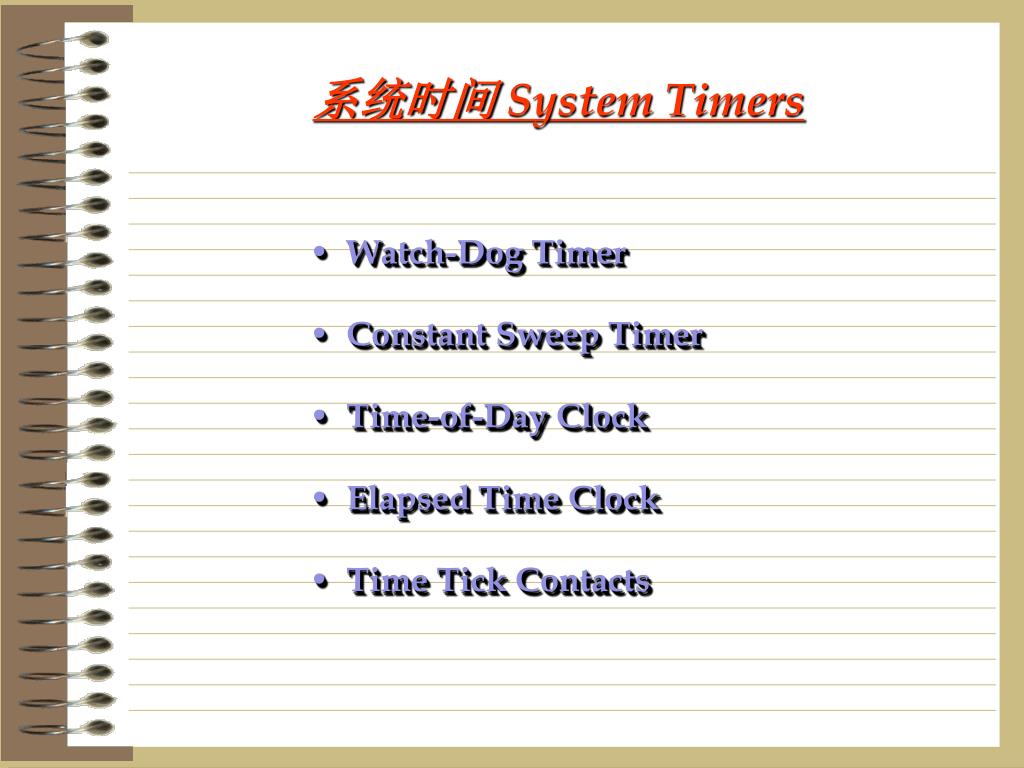 系统时间 System Timers

• Watch-Dog Timer

• Constant Sweep Timer

• Time-of-Day Clock

• Elapsed Time Clock

• Time Tick Contacts